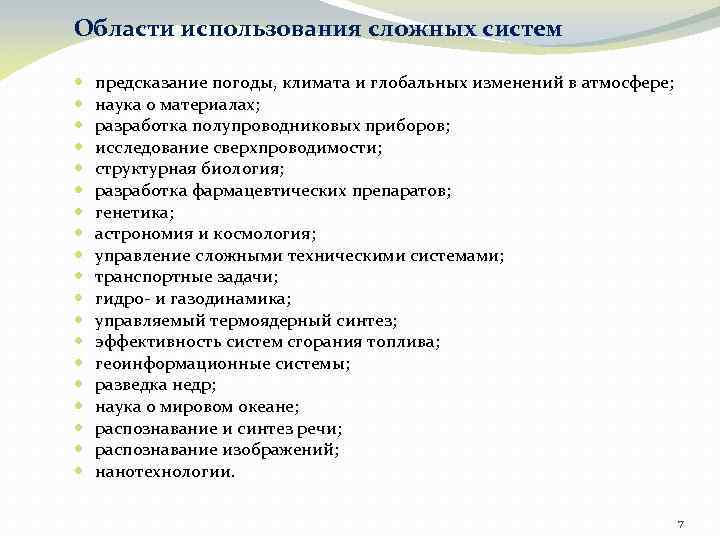 Области использования сложных систем

- предсказание погоды, климата и глобальных изменений в атмосфере;
- наука о материалах;
- разработка полупроводниковых приборов;
- исследование сверхпроводимости;
- структурная биология;
- разработка фармацевтических препаратов;
- генетика;
- астрономия и космология;
- управление сложными техническими системами;
- транспортные задачи;
- гидро- и газодинамика;
- управляемый термоядерный синтез;
- эффективность систем сгорания топлива;
- геоинформационные системы;
- разведка недр;
- наука о мировом океане;
- распознавание и синтез речи;
- распознавание изображений;
- нанотехнологии.

7